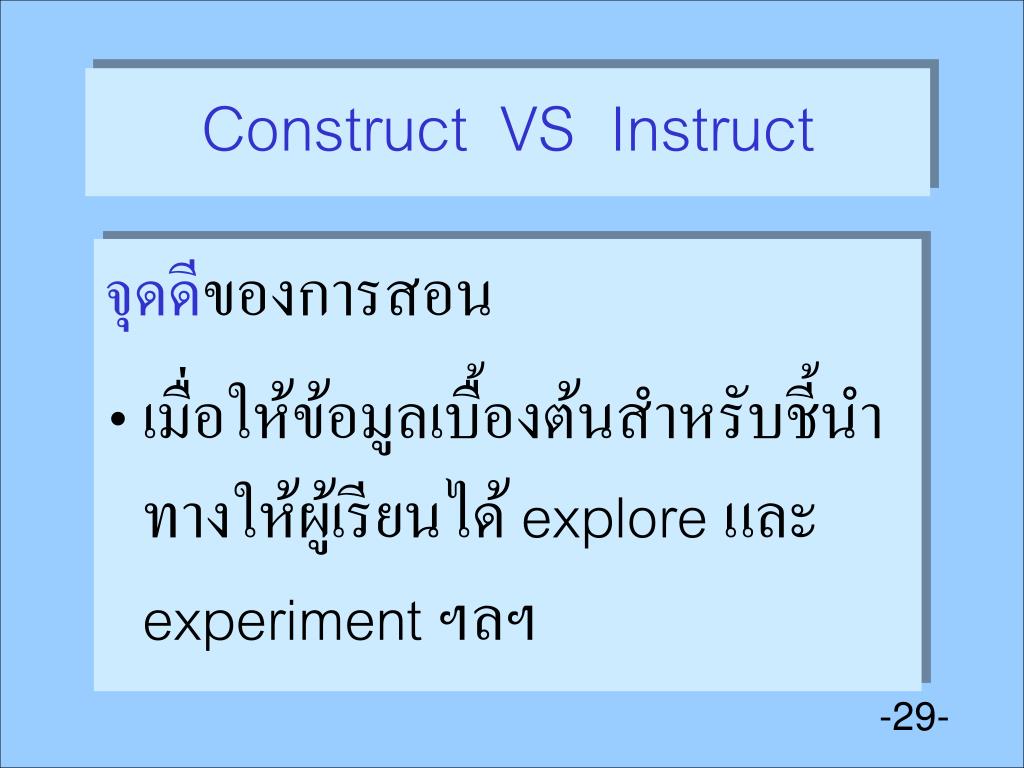 Construct VS Instruct

จุดดีของการสอน

• เมื่อให้ข้อมูลเบื้องต้นสำหรับชี้นำทางให้ผู้เรียนได้ explore และ experiment ฯลฯ

-29-